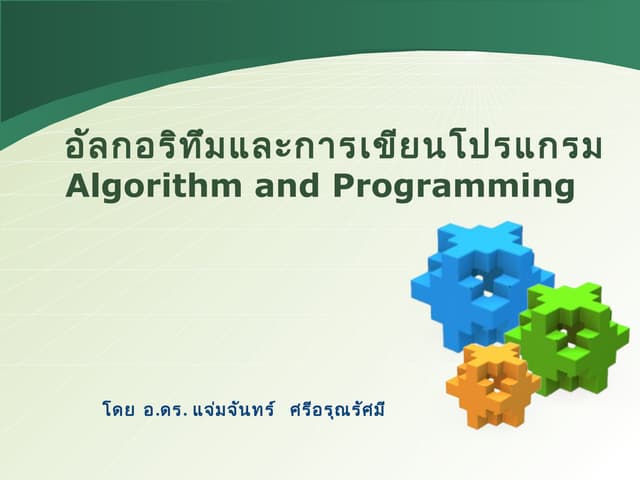 อัลกอริทึมและการเขียนโปรแกรม
Algorithm and Programming

โดย อ.ดร. แจ่มจันทร์ ศรีอรุณรัศมี